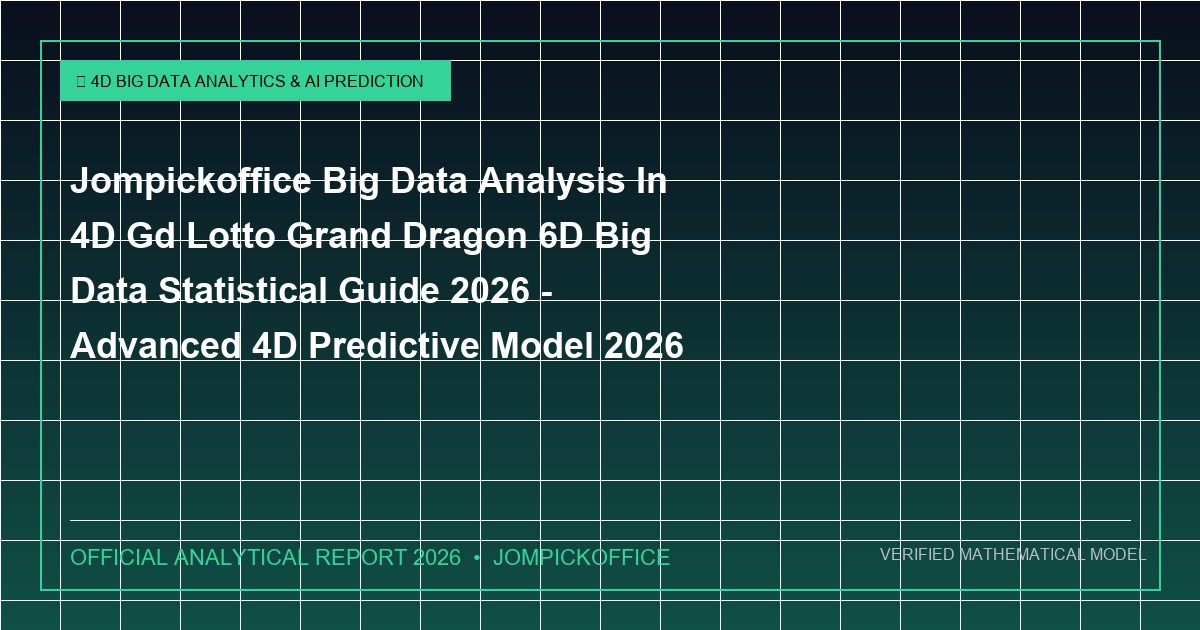 4D BIG DATA ANALYTICS & AI PREDICTION

Jompickoffice Big Data Analysis In 4D Gd Lotto Grand Dragon 6D Big Data Statistical Guide 2026 - Advanced 4D Predictive Model 2026

OFFICIAL ANALYTICAL REPORT 2026 • JOMPICKOFFICE

VERIFIED MATHEMATICAL MODEL